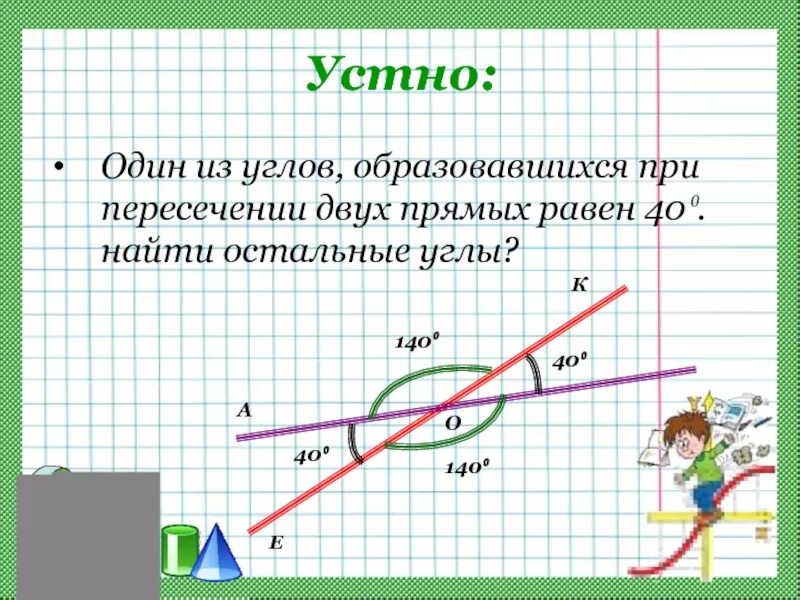 Устно:

• Один из углов, образовавшихся при пересечении двух прямых равен $40^0$. найти остальные углы?

К

$140^0$

$40^0$

А

О

$40^0$

$140^0$

Е